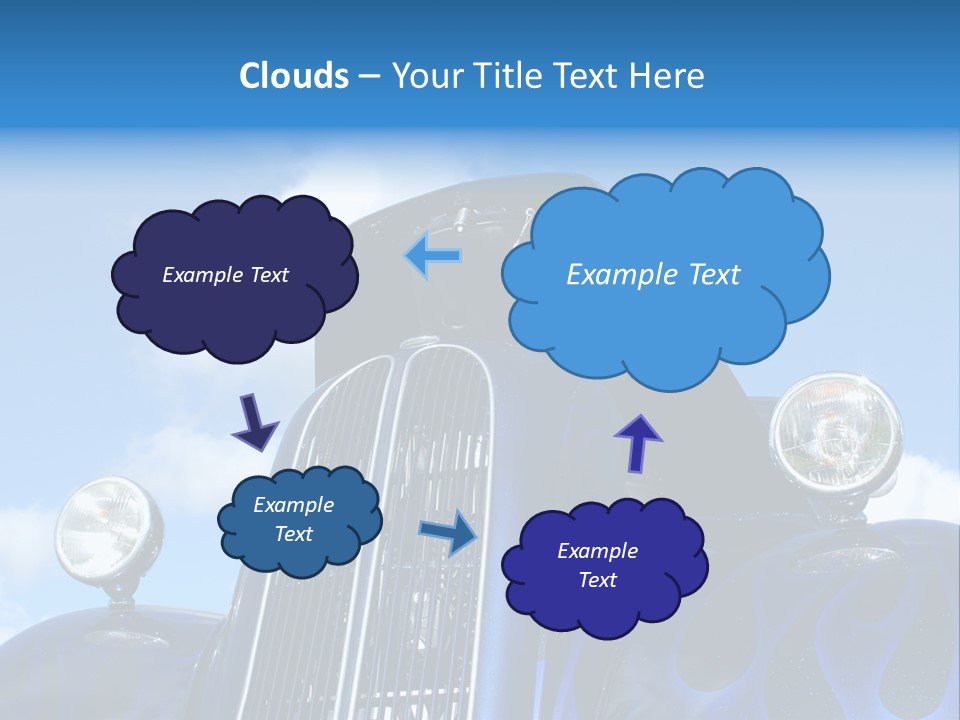 Clouds – Your Title Text Here

Example Text

Example Text

Example Text

Example Text